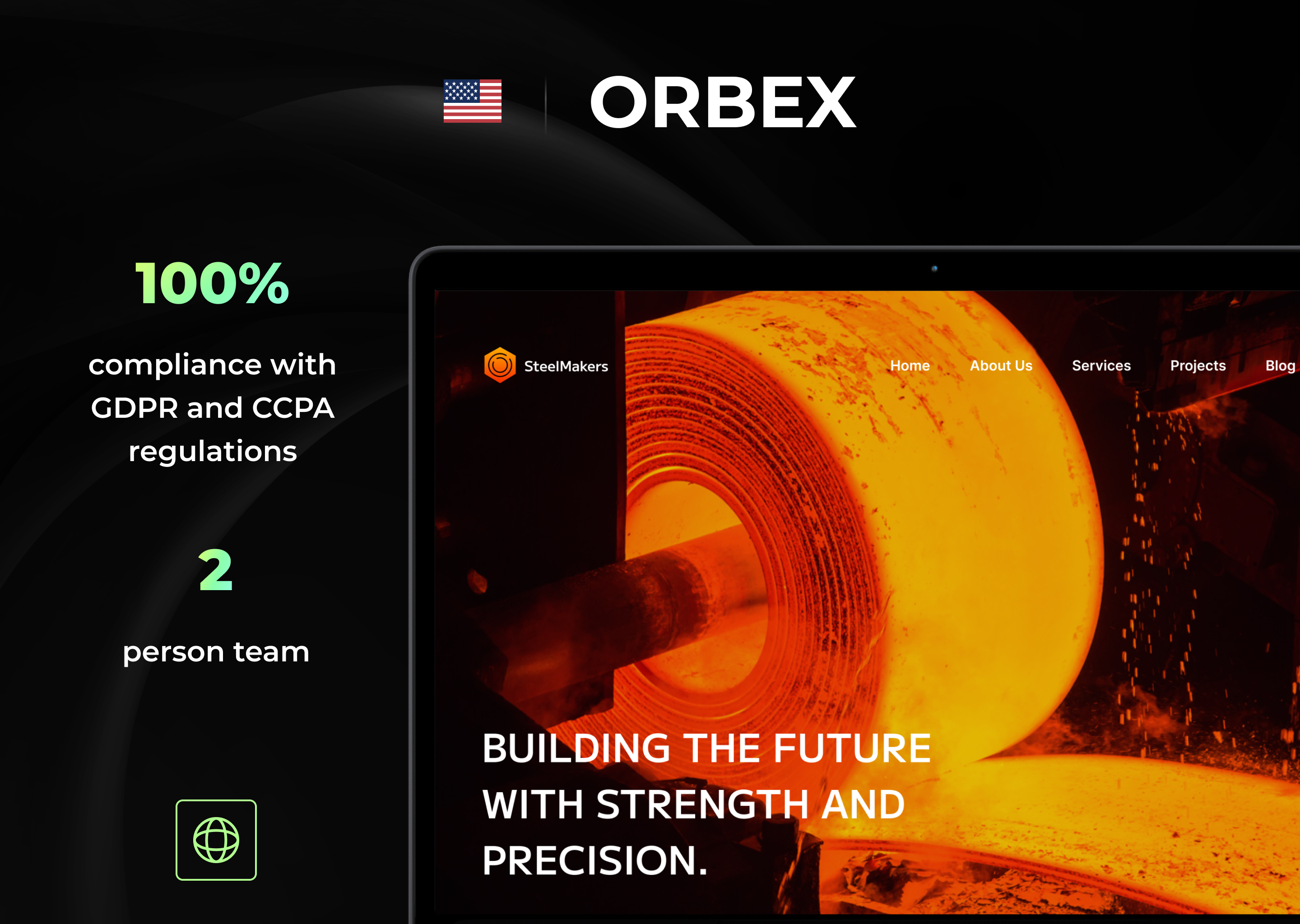 ORBEX

100%

compliance with GDPR and CCPA regulations

2

person team

SteelMakers

Home About Us Services Projects Blog

BUILDING THE FUTURE WITH STRENGTH AND PRECISION.